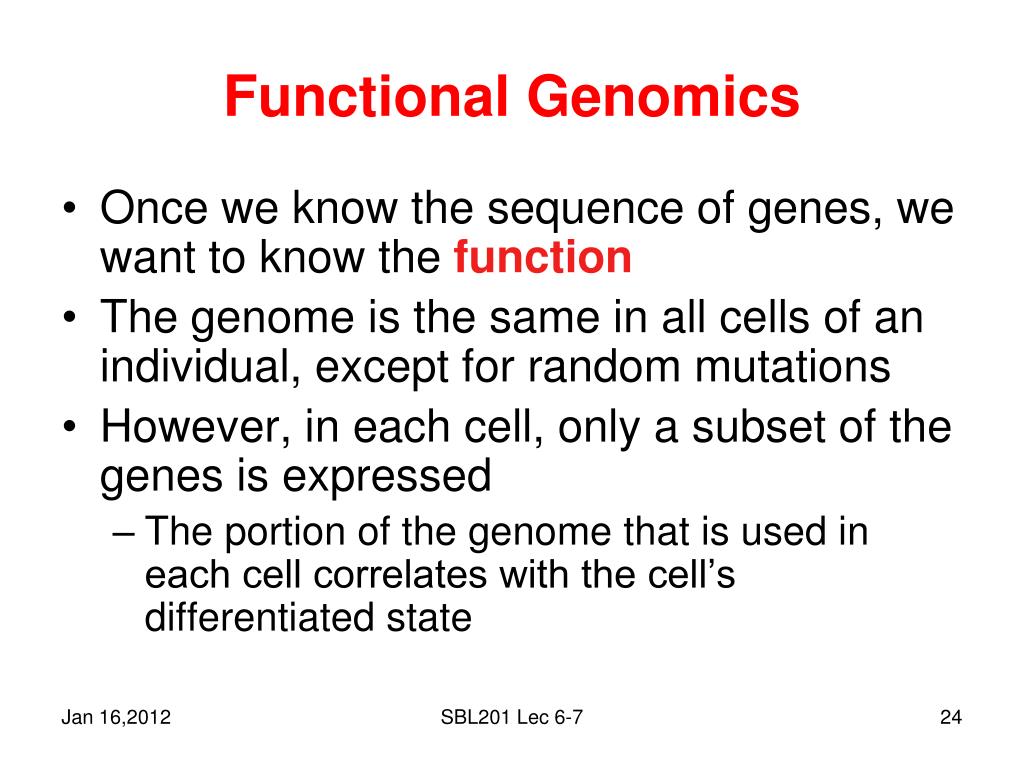 Functional Genomics

• Once we know the sequence of genes, we want to know the function
• The genome is the same in all cells of an individual, except for random mutations
• However, in each cell, only a subset of the genes is expressed
– The portion of the genome that is used in each cell correlates with the cell's differentiated state

Jan 16,2012
SBL201 Lec 6-7
24